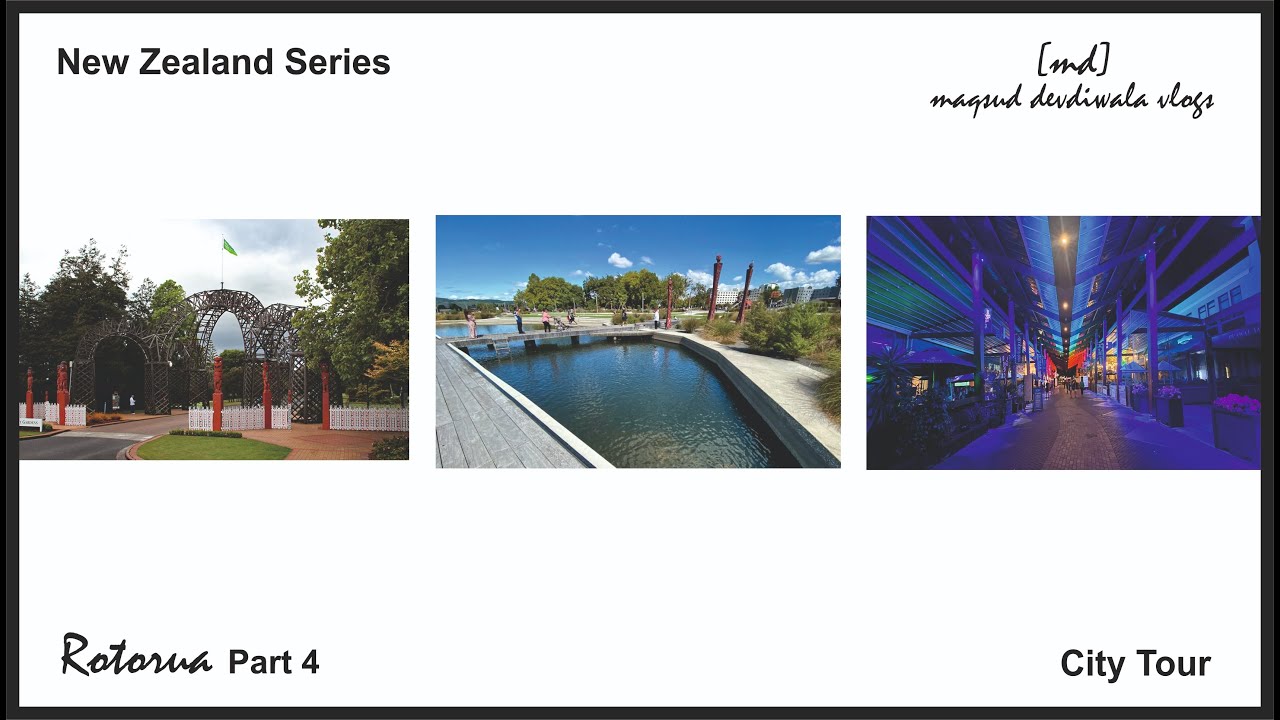 New Zealand Series

[md]
maqsud devdiwala vlogs

Rotorua Part 4

City Tour